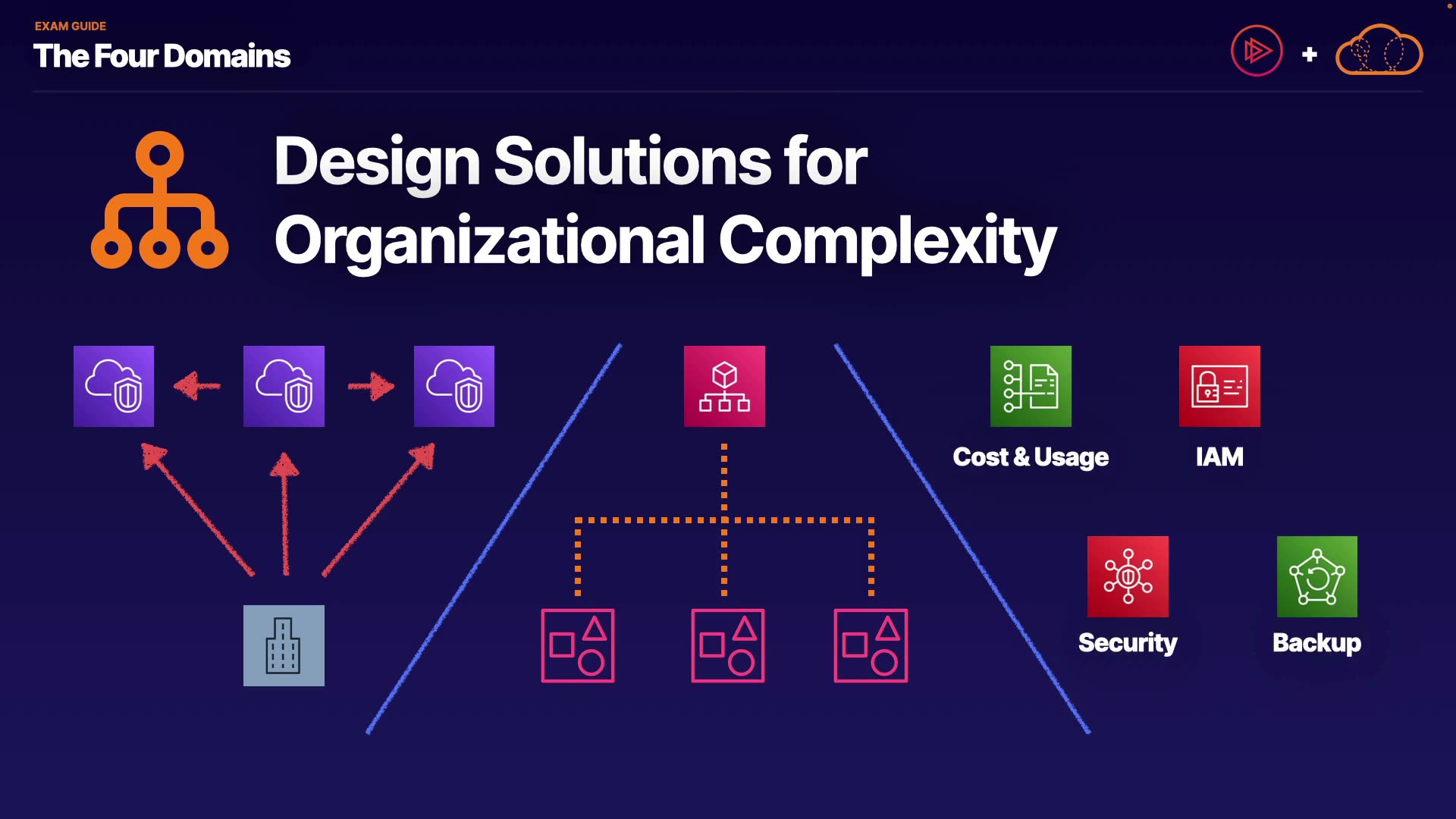 EXAM GUIDE
The Four Domains

+

Design Solutions for Organizational Complexity

Cost & Usage

IAM

Security

Backup